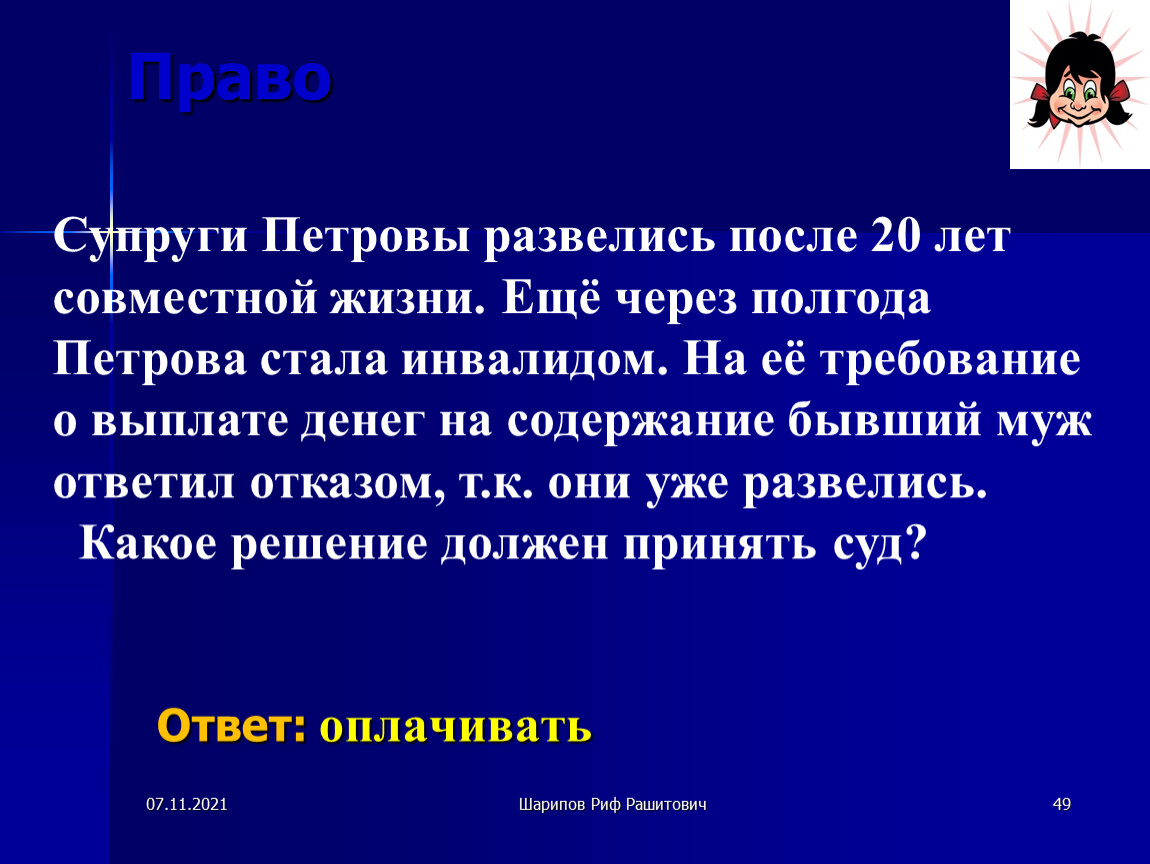 Право

Супруги Петровы развелись после 20 лет совместной жизни. Ещё через полгода Петрова стала инвалидом. На её требование о выплате денег на содержание бывший муж ответил отказом, т.к. они уже развелись.
Какое решение должен принять суд?

Ответ: оплачивать

07.11.2021

Шарипов Риф Рашитович

49